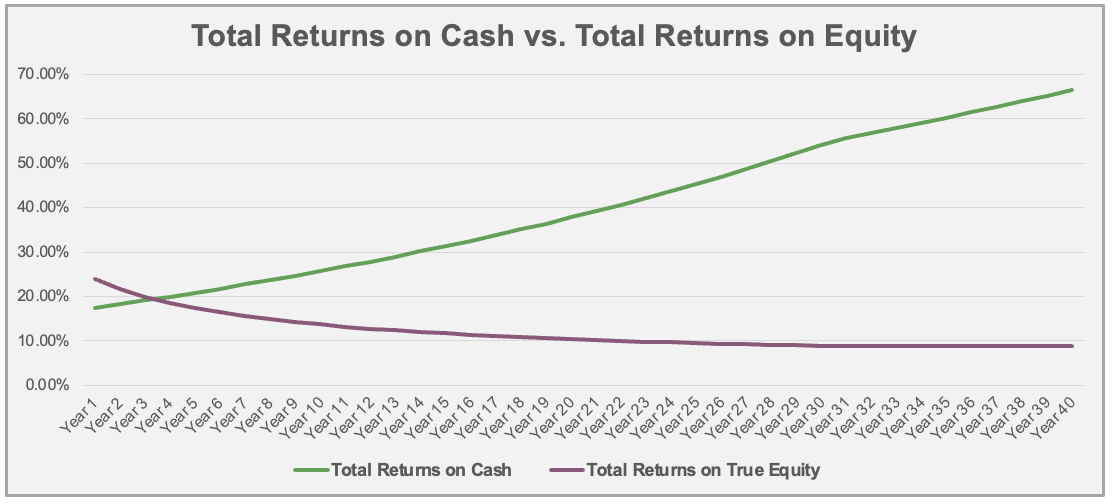 Total Returns on Cash vs. Total Returns on Equity

70.00%
60.00%
50.00%
40.00%
30.00%
20.00%
10.00%
0.00%

Year 1
Year 2
Year 3
Year 4
Year 5
Year 6
Year 7
Year 8
Year 9
Year 10
Year 11
Year 12
Year 13
Year 14
Year 15
Year 16
Year 17
Year 18
Year 19
Year 20
Year 21
Year 22
Year 23
Year 24
Year 25
Year 26
Year 27
Year 28
Year 29
Year 30
Year 31
Year 32
Year 33
Year 34
Year 35
Year 36
Year 37
Year 38
Year 39
Year 40

Total Returns on Cash
Total Returns on True Equity